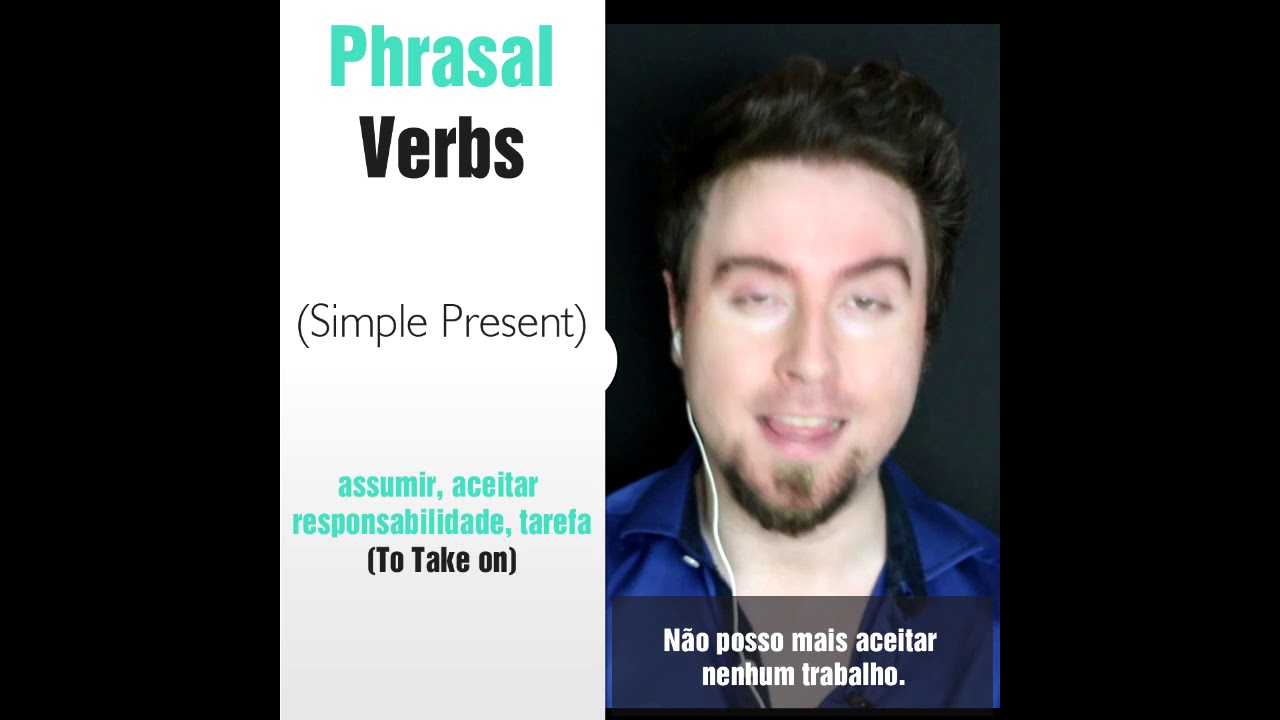 Phrasal Verbs

(Simple Present)

assumir, aceitar responsabilidade, tarefa
(To Take on)

Não posso mais aceitar nenhum trabalho.